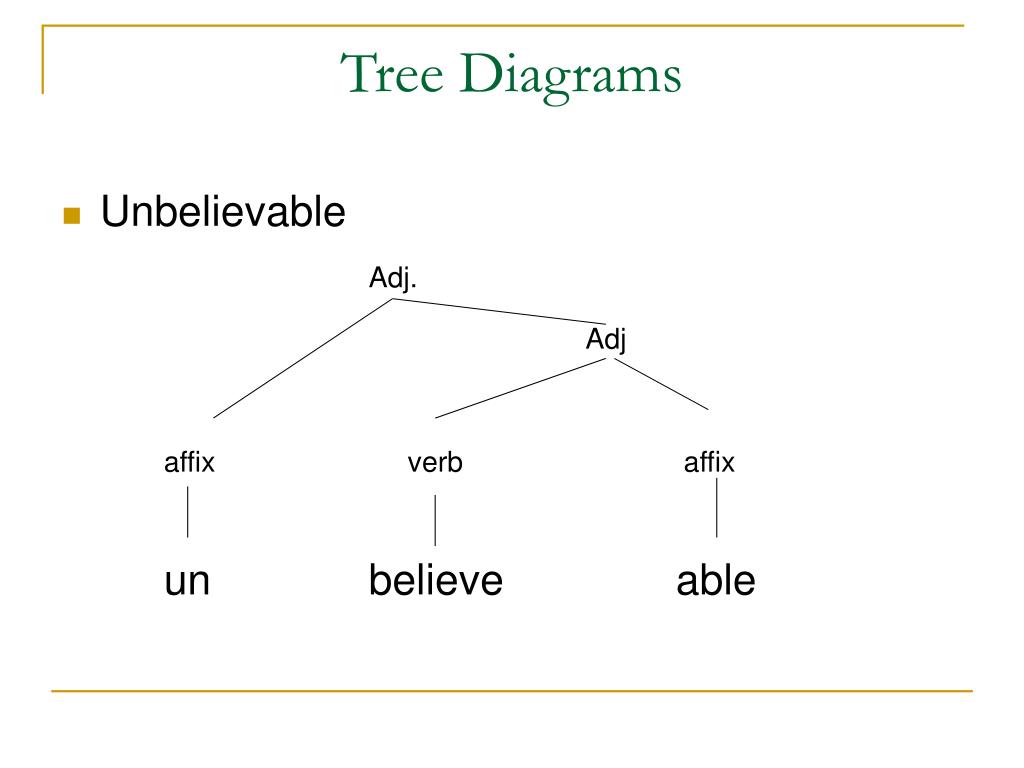 Tree Diagrams

Unbelievable

Adj.

Adj

affix

verb

affix

un

believe

able